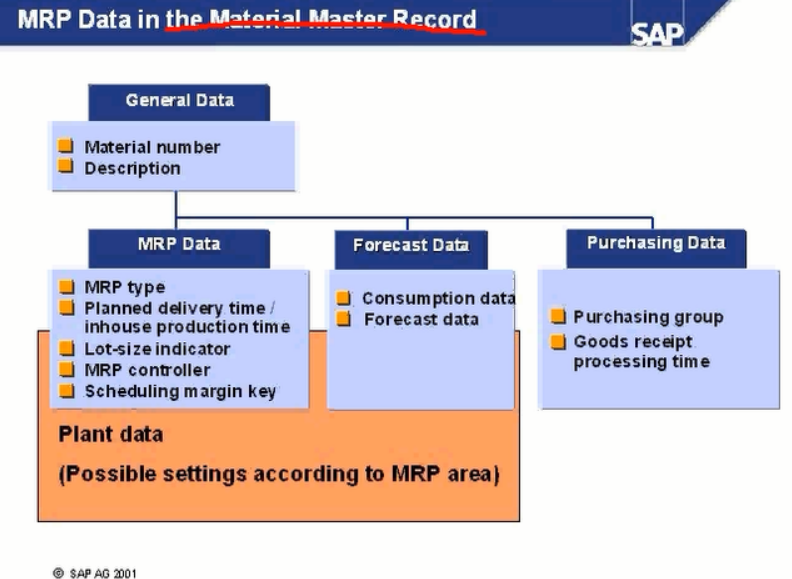 MRP Data in the Material Master Record

SAP

General Data

Material number
Description

MRP Data

MRP type
Planned delivery time / inhouse production time
Lot-size indicator
MRP controller
Scheduling margin key

Forecast Data

Consumption data
Forecast data

Purchasing Data

Purchasing group
Goods receipt processing time

Plant data
(Possible settings according to MRP area)

© SAP AG 2001